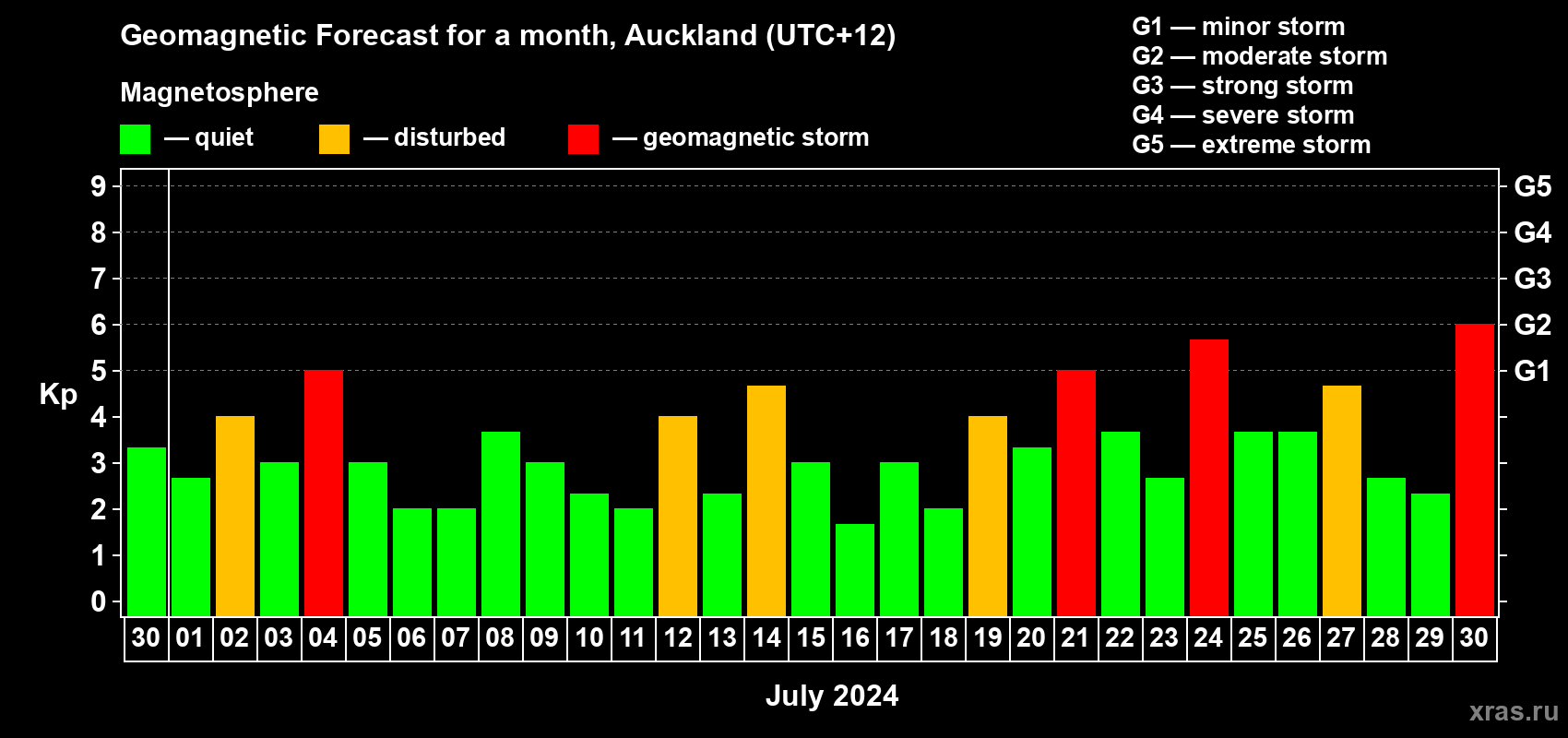 Geomagnetic Forecast for a month, Auckland (UTC+12)

Magnetosphere

— quiet — disturbed — geomagnetic storm

G1 — minor storm
G2 — moderate storm
G3 — strong storm
G4 — severe storm
G5 — extreme storm

Kp

9 8 7 6 5 4 3 2 1 0

G5 G4 G3 G2 G1

30 01 02 03 04 05 06 07 08 09 10 11 12 13 14 15 16 17 18 19 20 21 22 23 24 25 26 27 28 29 30

July 2024

xras.ru